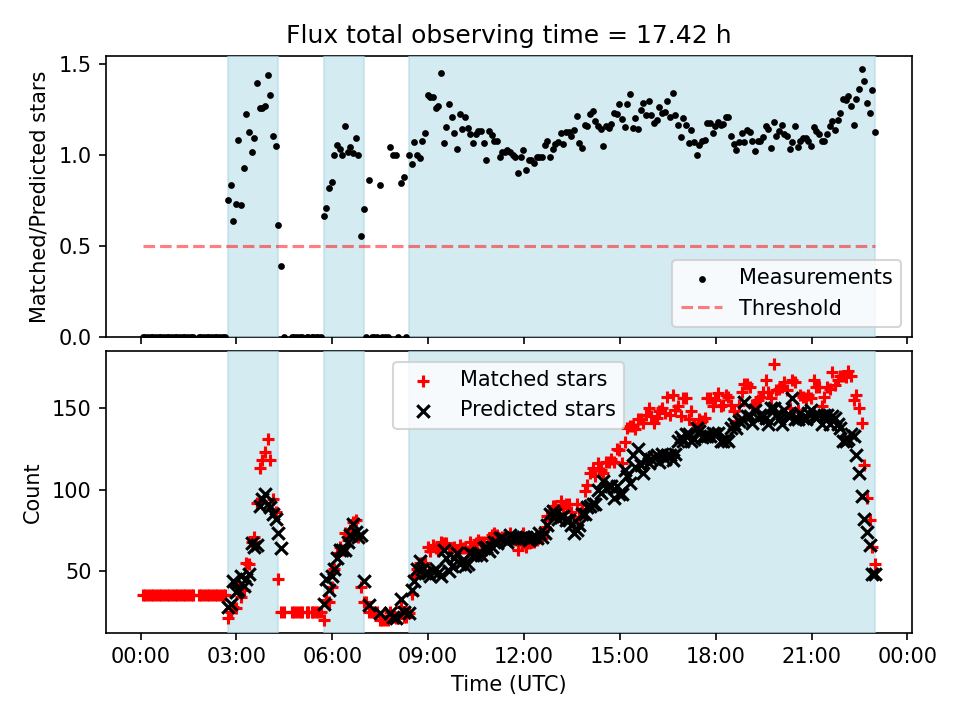 Flux total observing time = 17.42 h

Matched/Predicted stars

1.5
1.0
0.5
0.0

Measurements
Threshold

Matched stars
Predicted stars

Count

150
100
50

00:00 03:00 06:00 09:00 12:00 15:00 18:00 21:00 00:00
Time (UTC)